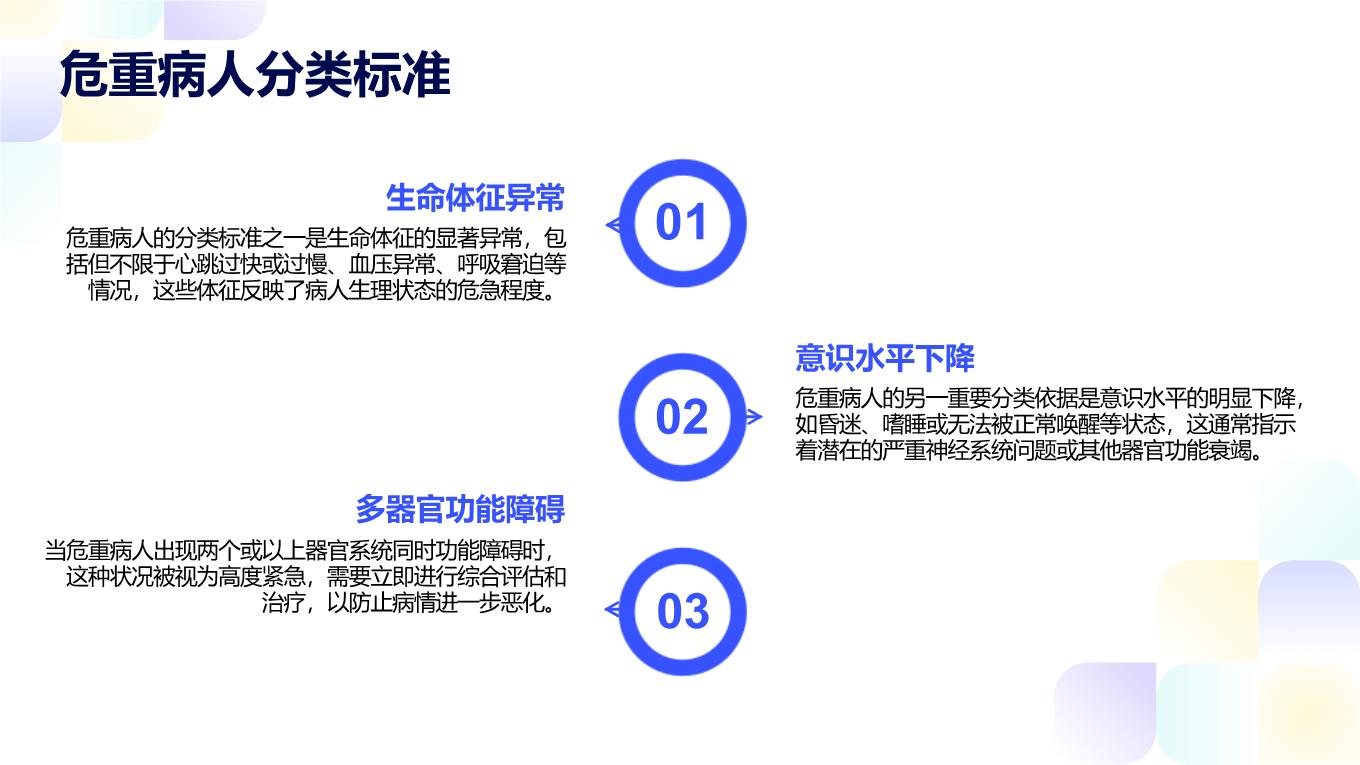 危重病人分类标准

生命体征异常

危重病人的分类标准之一是生命体征的显著异常，包括但不限于心跳过快或过慢、血压异常、呼吸窘迫等情况，这些体征反映了病人生理状态的危急程度。

01

意识水平下降

危重病人的另一重要分类依据是意识水平的明显下降，如昏迷、嗜睡或无法被正常唤醒等状态，这通常指示着潜在的严重神经系统问题或其他器官功能衰竭。

02

多器官功能障碍

当危重病人出现两个或以上器官系统同时功能障碍时，这种状况被视为高度紧急，需要立即进行综合评估和治疗，以防止病情进一步恶化。

03